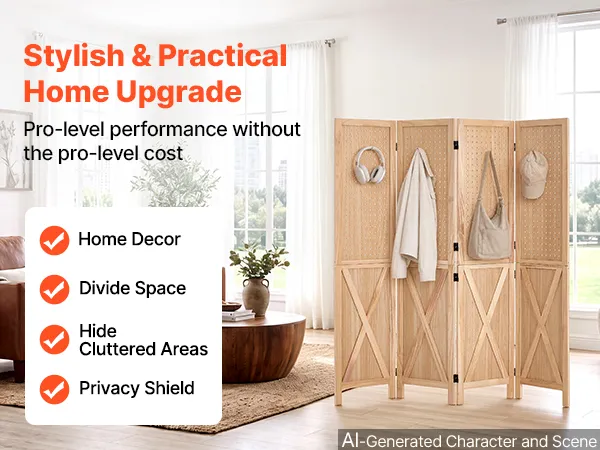 Stylish & Practical Home Upgrade

Pro-level performance without the pro-level cost

Home Decor

Divide Space

Hide Cluttered Areas

Privacy Shield

AI-Generated Character and Scene